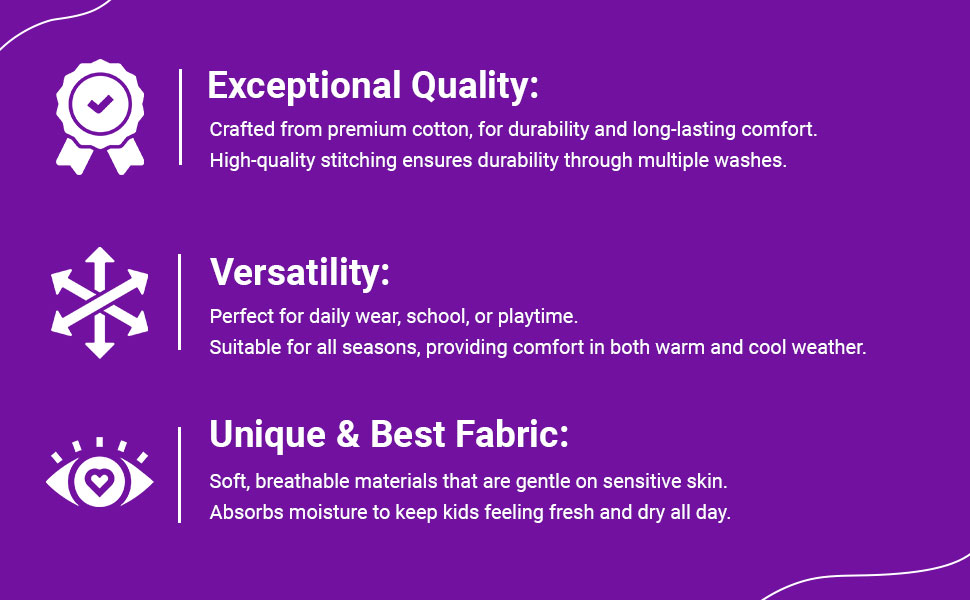 Exceptional Quality:

Crafted from premium cotton, for durability and long-lasting comfort.
High-quality stitching ensures durability through multiple washes.

Versatility:

Perfect for daily wear, school, or playtime.
Suitable for all seasons, providing comfort in both warm and cool weather.

Unique & Best Fabric:

Soft, breathable materials that are gentle on sensitive skin.
Absorbs moisture to keep kids feeling fresh and dry all day.